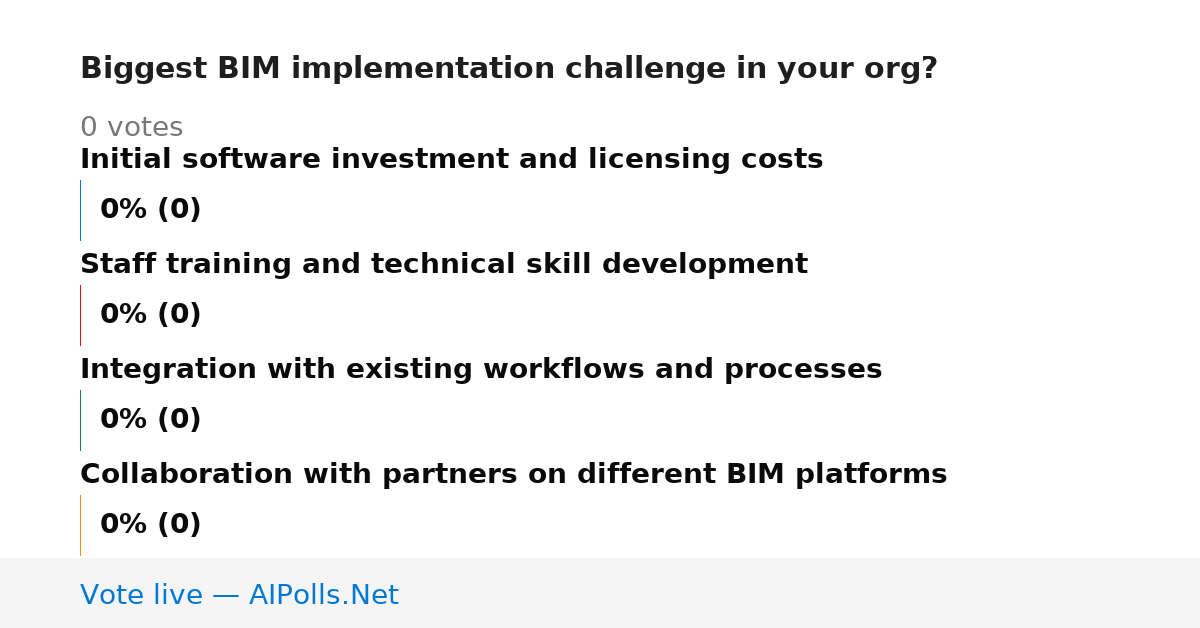 Biggest BIM implementation challenge in your org?

0 votes

Initial software investment and licensing costs

0% (0)

Staff training and technical skill development

0% (0)

Integration with existing workflows and processes

0% (0)

Collaboration with partners on different BIM platforms

0% (0)

Vote live — AIPolls.Net